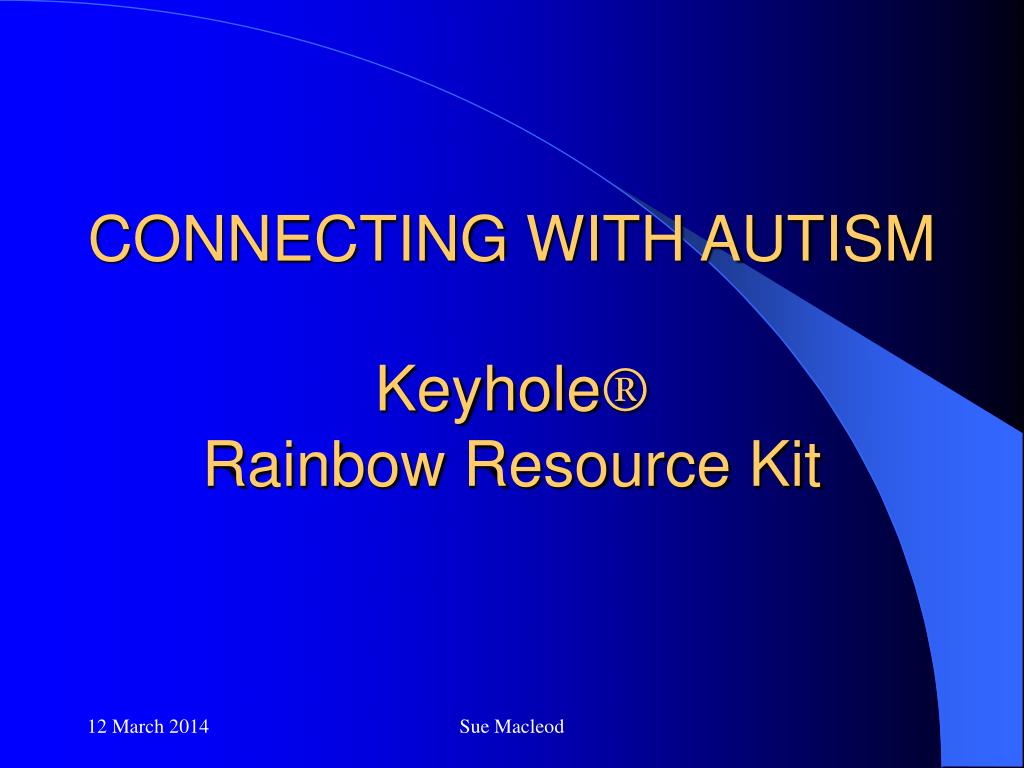 CONNECTING WITH AUTISM

Keyhole®
Rainbow Resource Kit

12 March 2014

Sue Macleod